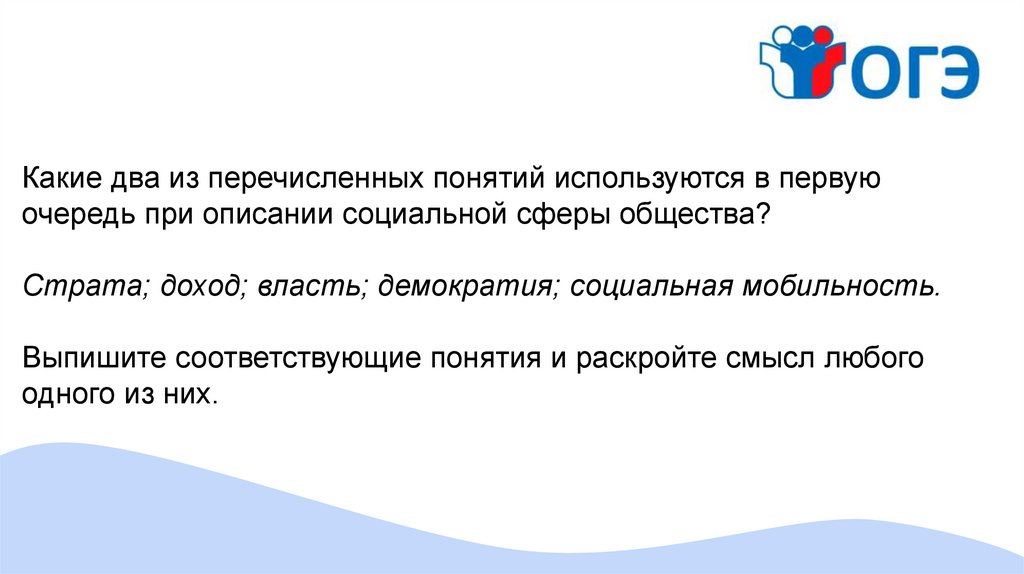 ОГЭ

Какие два из перечисленных понятий используются в первую очередь при описании социальной сферы общества?

Страта; доход; власть; демократия; социальная мобильность.

Выпишите соответствующие понятия и раскройте смысл любого одного из них.